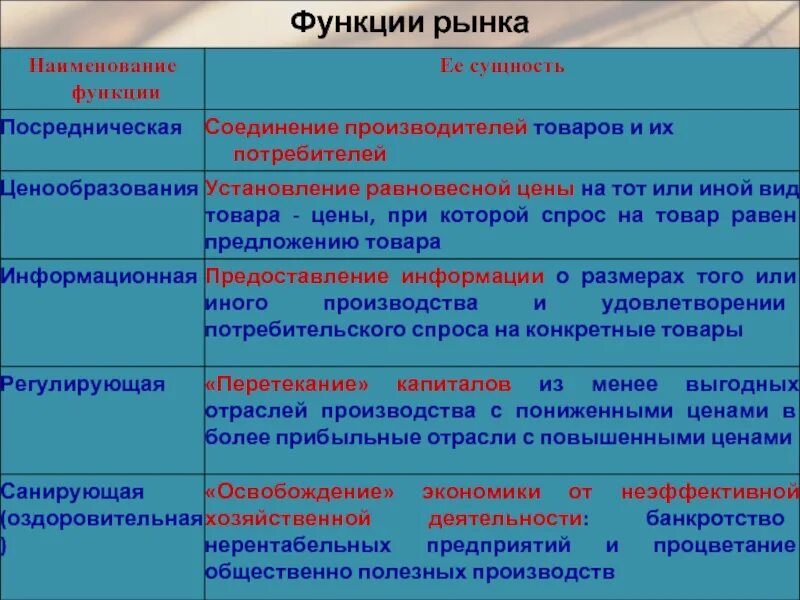 Функции рынка

| Наименование функции | Ее сущность |
|---|---|
| Посредническая | Соединение производителей товаров и их потребителей |
| Ценообразования | Установление равновесной цены на тот или иной вид товара - цены, при которой спрос на товар равен предложению товара |
| Информационная | Предоставление информации о размерах того или иного производства и удовлетворении потребительского спроса на конкретные товары |
| Регулирующая | «Перетекание» капиталов из менее выгодных отраслей производства с пониженными ценами в более прибыльные отрасли с повышенными ценами |
| Санирующая (оздоровительная) | «Освобождение» экономики от неэффективной хозяйственной деятельности: банкротство нерентабельных предприятий и процветание общественно полезных производств |